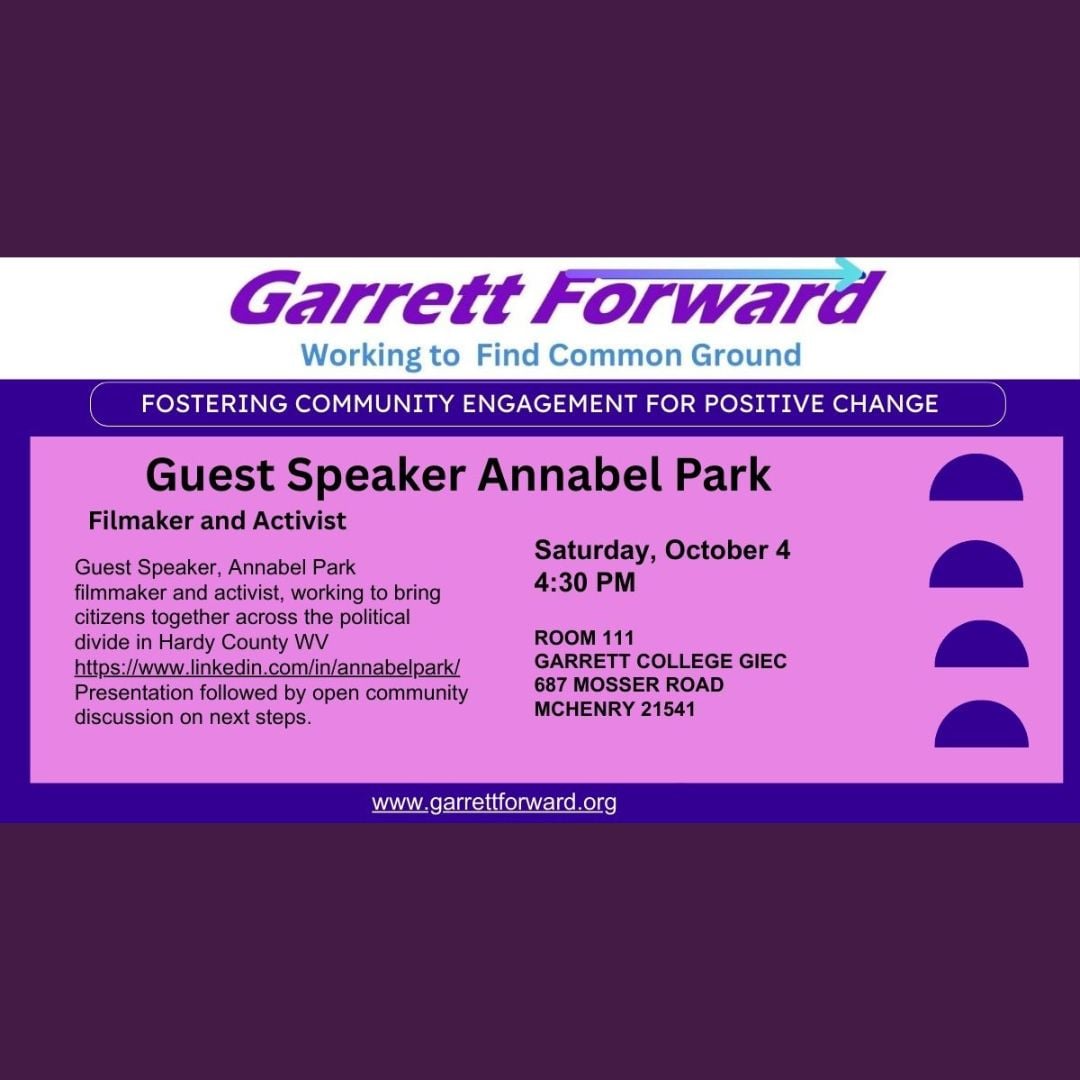 Garrett Forward
Working to Find Common Ground

FOSTERING COMMUNITY ENGAGEMENT FOR POSITIVE CHANGE

Guest Speaker Annabel Park

Filmaker and Activist

Guest Speaker, Annabel Park filmmaker and activist, working to bring citizens together across the political divide in Hardy County WV https://www.linkedin.com/in/annabelpark/ Presentation followed by open community discussion on next steps.

Saturday, October 4
4:30 PM

ROOM 111
GARRETT COLLEGE GIEC
687 MOSSER ROAD
MCHENRY 21541

www.garrettforward.org